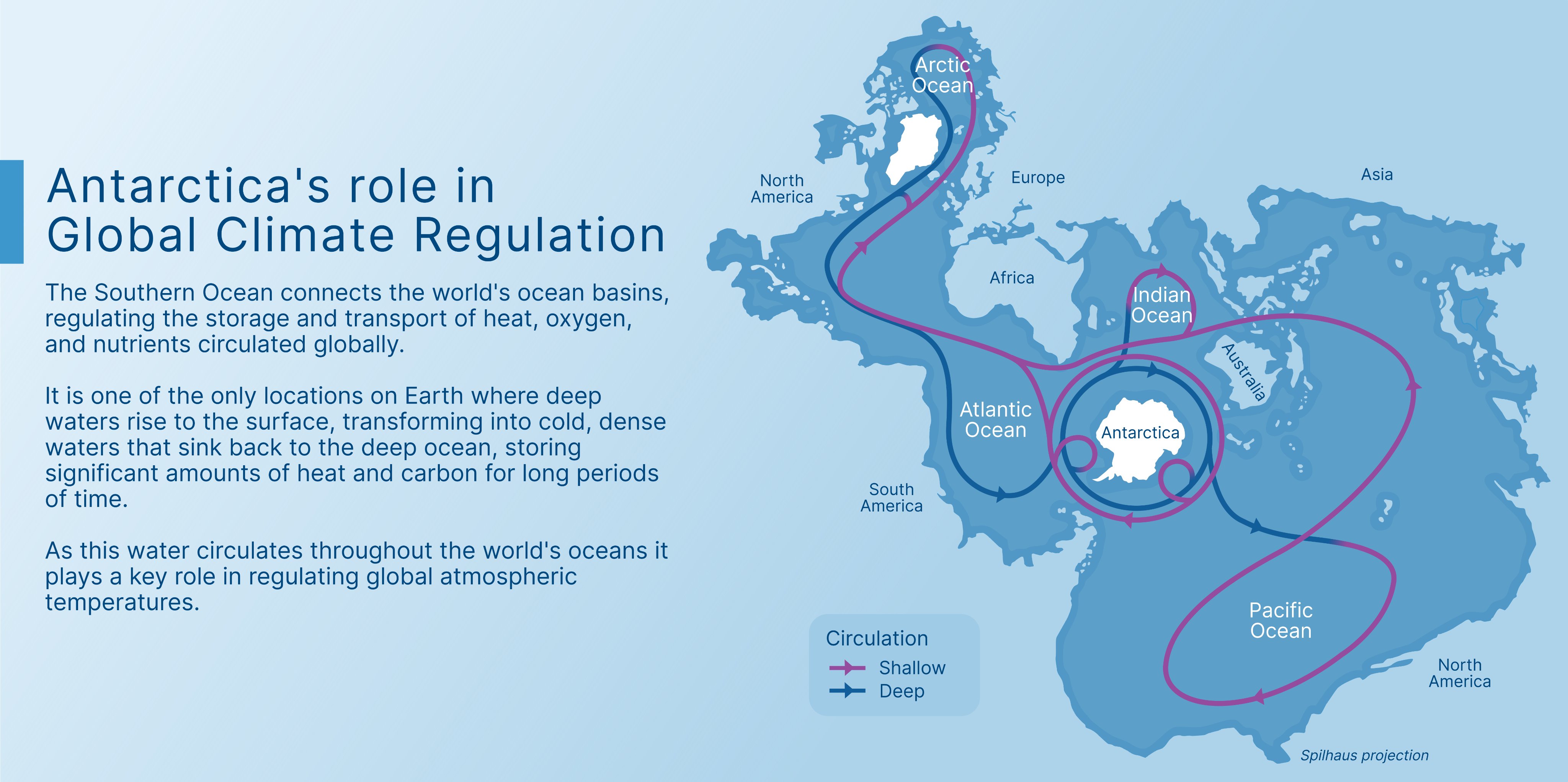 Antarctica's role in Global Climate Regulation

The Southern Ocean connects the world's ocean basins, regulating the storage and transport of heat, oxygen, and nutrients circulated globally.

It is one of the only locations on Earth where deep waters rise to the surface, transforming into cold, dense waters that sink back to the deep ocean, storing significant amounts of heat and carbon for long periods of time.

As this water circulates throughout the world's oceans it plays a key role in regulating global atmospheric temperatures.

Arctic Ocean

North America

Europe

Asia

Africa

Indian Ocean

Australia

Atlantic Ocean

Antarctica

South America

Pacific Ocean

North America

Circulation
Shallow
Deep

Spilhaus projection